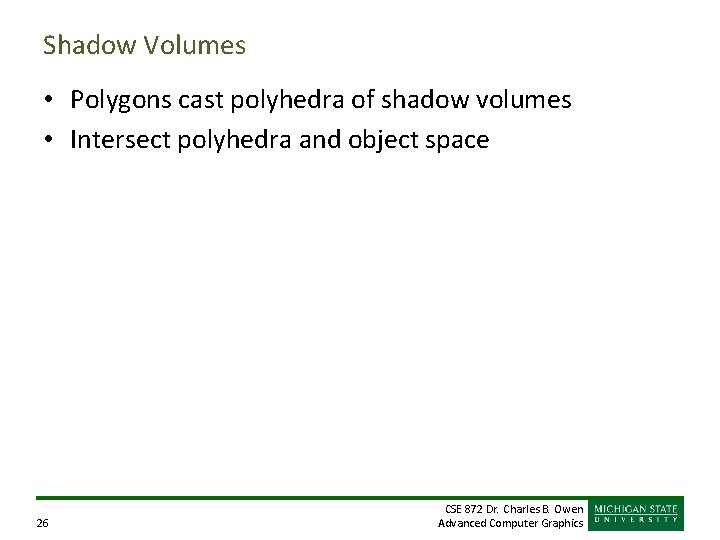 Shadow Volumes

• Polygons cast polyhedra of shadow volumes
• Intersect polyhedra and object space

26

CSE 872 Dr. Charles B. Owen
Advanced Computer Graphics

MICHIGAN STATE
UNIVERSITY